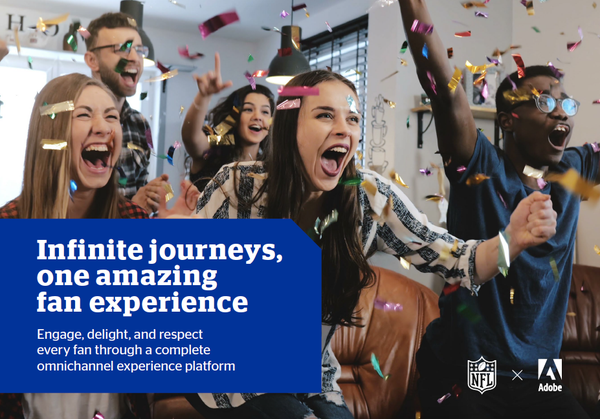 Infinite journeys, one amazing fan experience

Engage, delight, and respect every fan through a complete omnichannel experience platform

NFL × Adobe